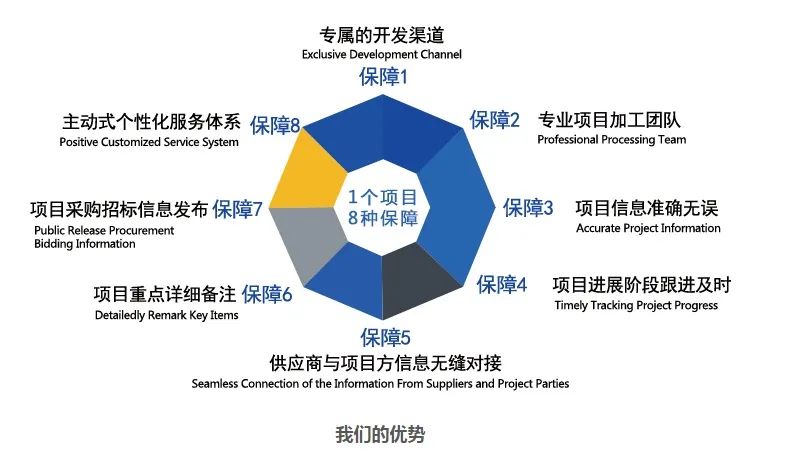 专属的开发渠道
Exclusive Development Channel
保障1

保障2 专业项目加工团队
Professional Processing Team

保障3 项目信息准确无误
Accurate Project Information

保障4 项目进展阶段跟进及时
Timely Tracking Project Progress

保障5
供应商与项目方信息无缝对接
Seamless Connection of the Information From Suppliers and Project Parties

项目重点详细备注 保障6
Detailedly Remark Key Items

项目采购招标信息发布 保障7
Public Release Procurement Bidding Information

主动式个性化服务体系 保障8
Positive Customized Service System

1个项目
8种保障

我们的优势